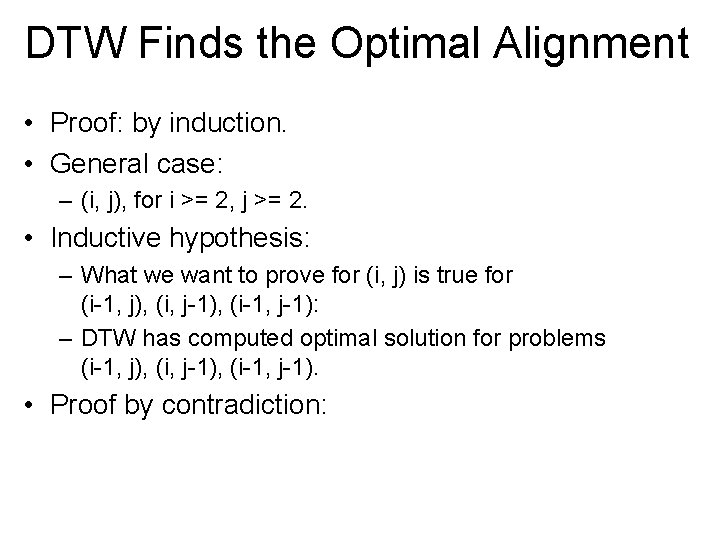 DTW Finds the Optimal Alignment

• Proof: by induction.
• General case:
– (i, j), for i >= 2, j >= 2.
• Inductive hypothesis:
– What we want to prove for (i, j) is true for (i-1, j), (i, j-1), (i-1, j-1):
– DTW has computed optimal solution for problems (i-1, j), (i, j-1), (i-1, j-1).
• Proof by contradiction: